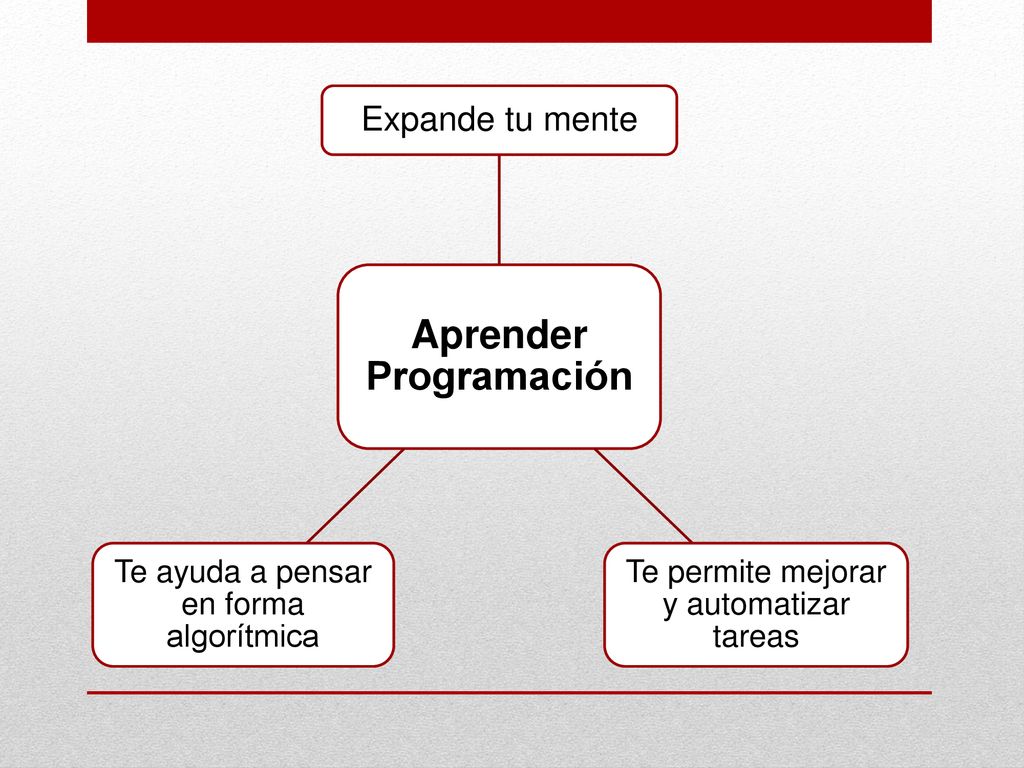 Expande tu mente

Aprender Programación

Te ayuda a pensar en forma algorítmica

Te permite mejorar y automatizar tareas